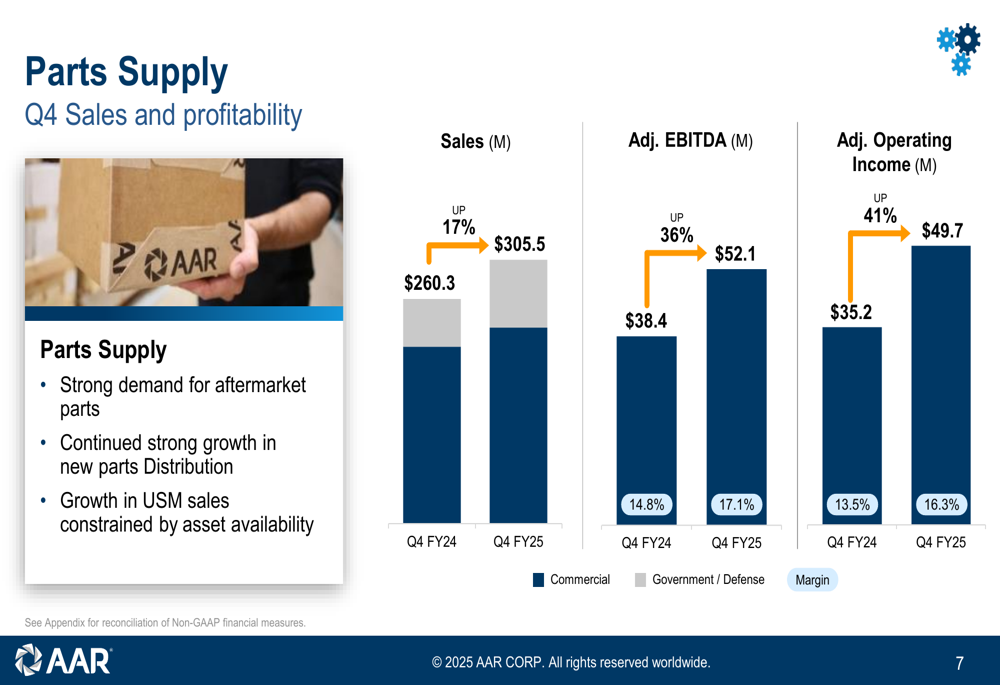 Parts Supply
Q4 Sales and profitability

AAR

Parts Supply
• Strong demand for aftermarket parts
• Continued strong growth in new parts Distribution
• Growth in USM sales constrained by asset availability

Sales (M)
UP
17%
$260.3
$305.5
Q4 FY24
Q4 FY25

Adj. EBITDA (M)
UP
36%
$38.4
$52.1
14.8%
17.1%
Q4 FY24
Q4 FY25

Adj. Operating Income (M)
UP
41%
$35.2
$49.7
13.5%
16.3%
Q4 FY24
Q4 FY25

Commercial
Government / Defense
Margin

See Appendix for reconciliation of Non-GAAP financial measures.

AAR
© 2025 AAR CORP. All rights reserved worldwide.
7